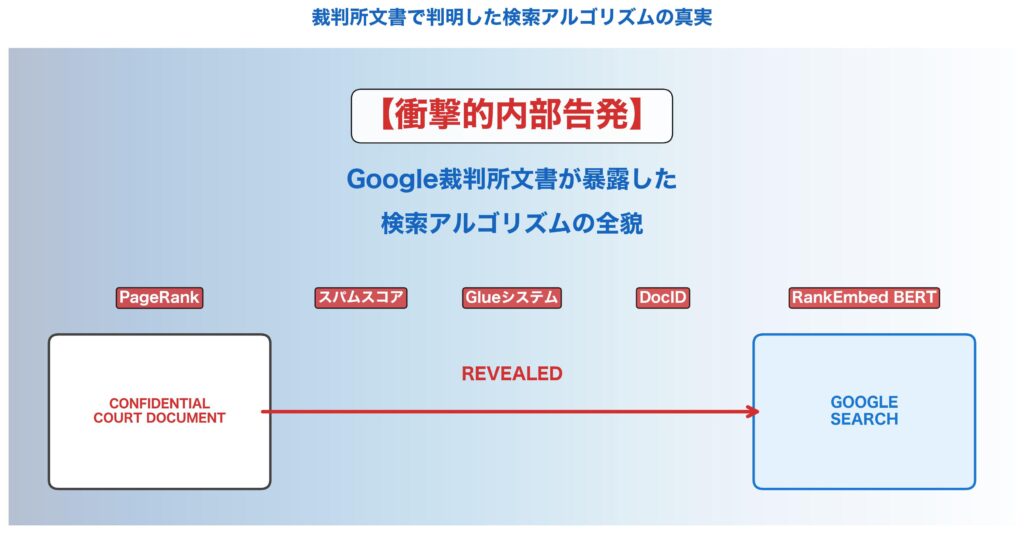 裁判所文書で判明した検索アルゴリズムの真実

【衝撃的内部告発】

Google裁判所文書が暴露した
検索アルゴリズムの全貌

PageRank

スパムスコア

Glueシステム

DocID

RankEmbed BERT

CONFIDENTIAL COURT DOCUMENT

REVEALED

GOOGLE SEARCH